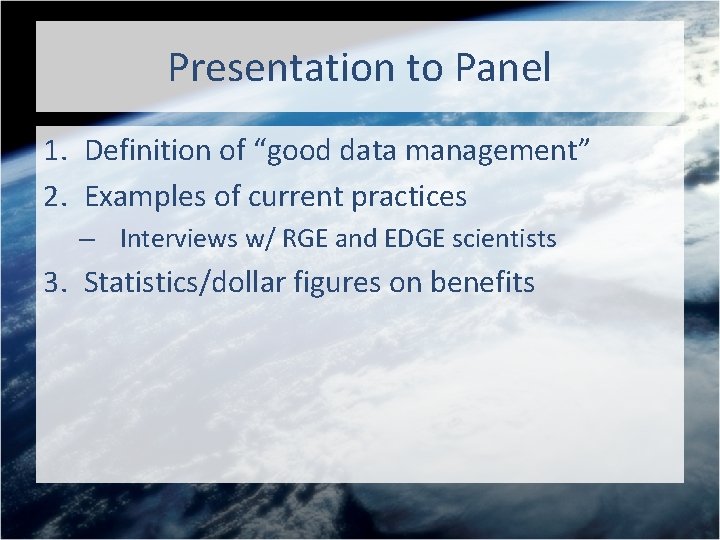 Presentation to Panel

1. Definition of “good data management”
2. Examples of current practices
– Interviews w/ RGE and EDGE scientists
3. Statistics/dollar figures on benefits